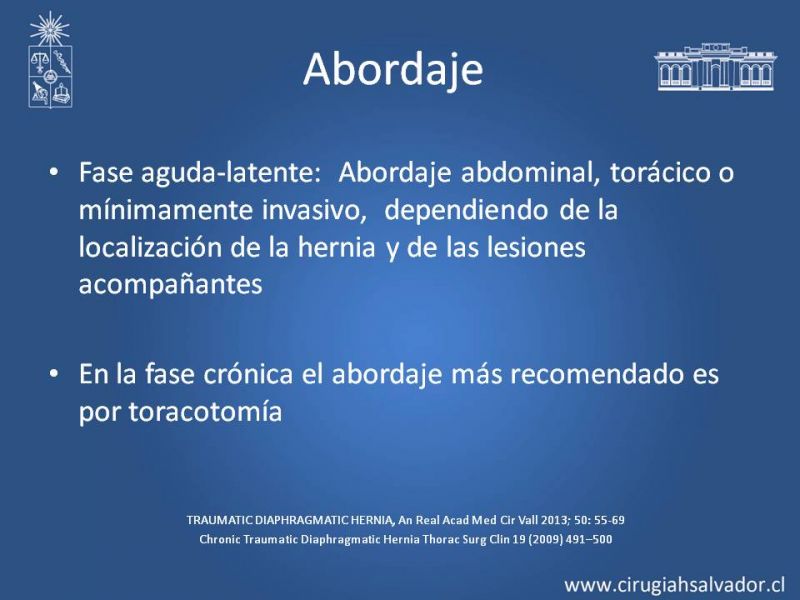 Abordaje

• Fase aguda-latente: Abordaje abdominal, torácico o mínimamente invasivo, dependiendo de la localización de la hernia y de las lesiones acompañantes

• En la fase crónica el abordaje más recomendado es por toracotomía

TRAUMATIC DIAPHRAGMATIC HERNIA, An Real Acad Med Cir Vall 2013; 50: 55-69
Chronic Traumatic Diaphragmatic Hernia Thorac Surg Clin 19 (2009) 491–500

www.cirugiahsalvador.cl